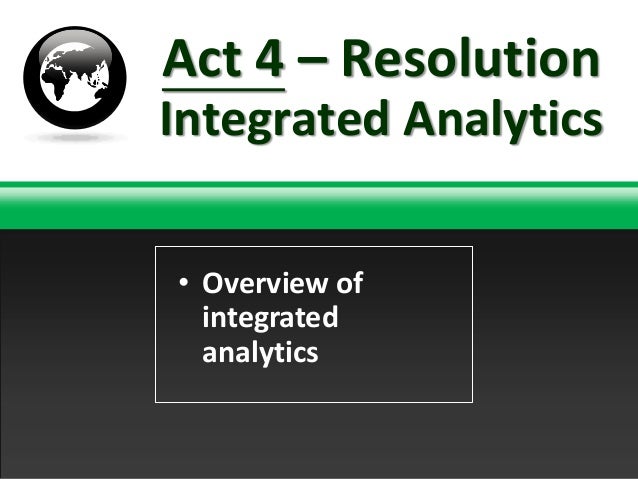 Act 4 – Resolution
Integrated Analytics

• Overview of integrated analytics